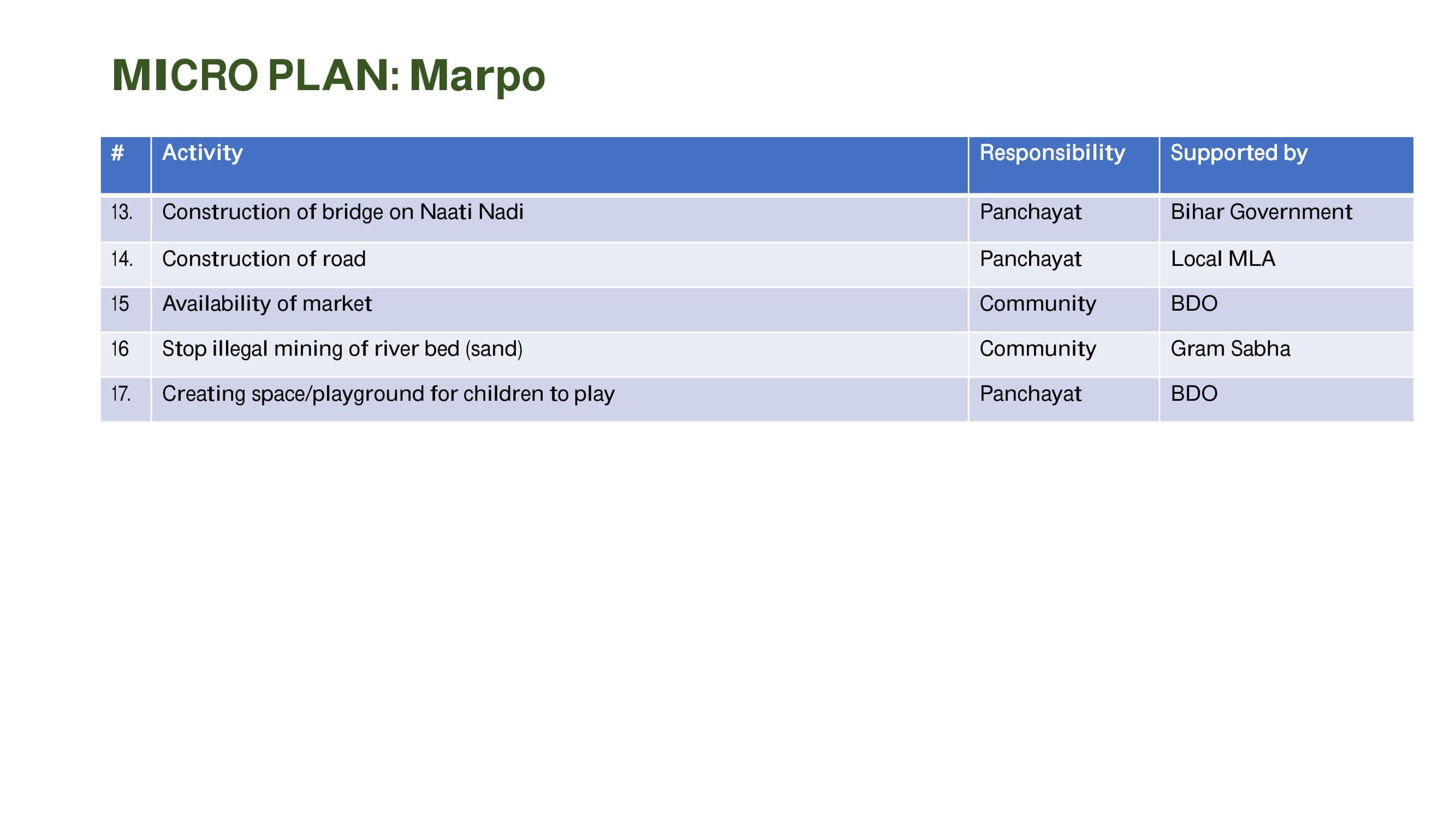 MICRO PLAN: Marpo

| # | Activity | Responsibility | Supported by |
|---|---|---|---|
| 13. | Construction of bridge on Naati Nadi | Panchayat | Bihar Government |
| 14. | Construction of road | Panchayat | Local MLA |
| 15 | Availability of market | Community | BDO |
| 16 | Stop illegal mining of river bed (sand) | Community | Gram Sabha |
| 17. | Creating space/playground for children to play | Panchayat | BDO |